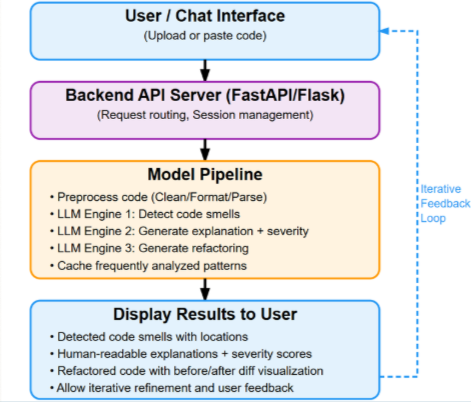 User / Chat Interface
(Upload or paste code)

Backend API Server (FastAPI/Flask)
(Request routing, Session management)

Model Pipeline
• Preprocess code (Clean/Format/Parse)
• LLM Engine 1: Detect code smells
• LLM Engine 2: Generate explanation + severity
• LLM Engine 3: Generate refactoring
• Cache frequently analyzed patterns

Display Results to User
• Detected code smells with locations
• Human-readable explanations + severity scores
• Refactored code with before/after diff visualization
• Allow iterative refinement and user feedback

Iterative Feedback Loop